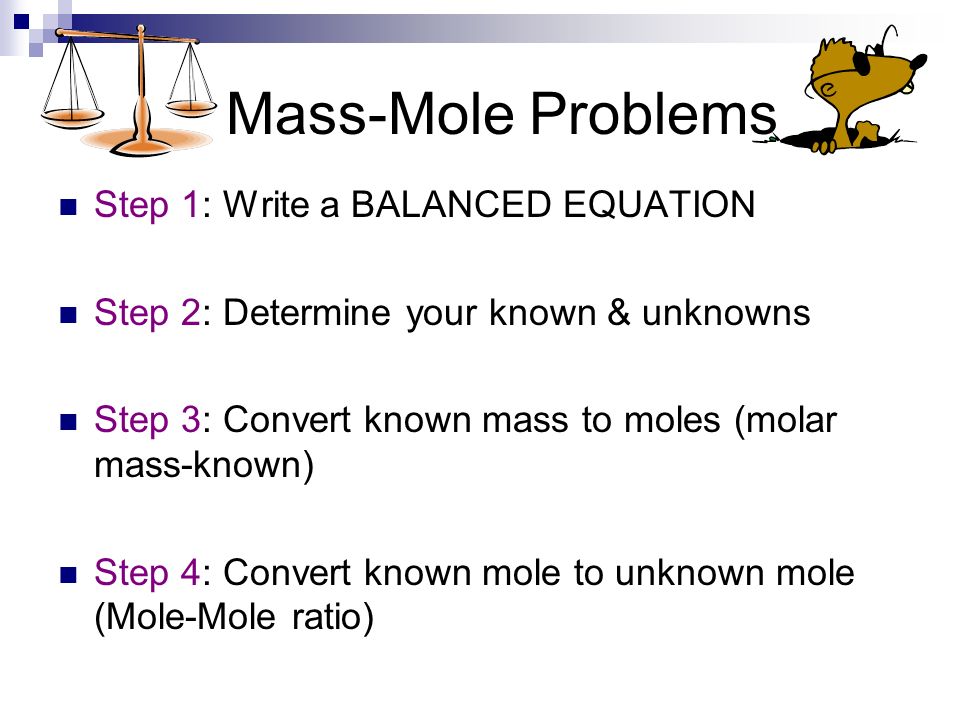 Mass-Mole Problems

Step 1: Write a BALANCED EQUATION

Step 2: Determine your known & unknowns

Step 3: Convert known mass to moles (molar mass-known)

Step 4: Convert known mole to unknown mole (Mole-Mole ratio)